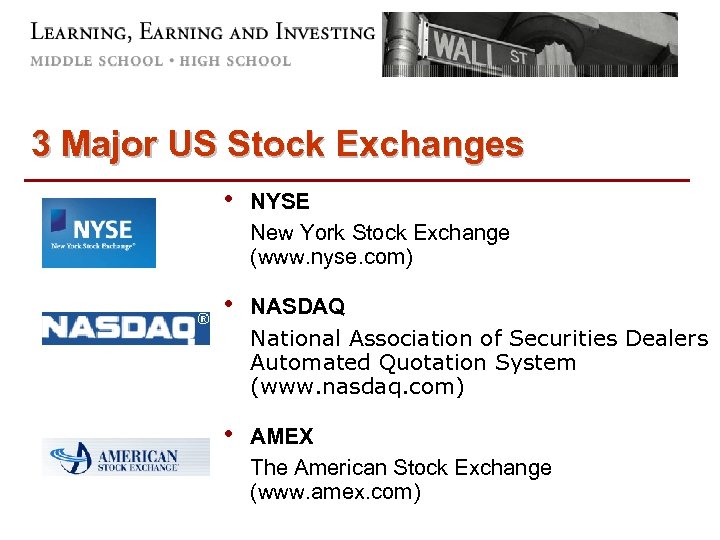 LEARNING, EARNING AND INVESTING
MIDDLE SCHOOL • HIGH SCHOOL

WALL ST

3 Major US Stock Exchanges

NYSE
New York Stock Exchange

• NYSE
New York Stock Exchange
(www.nyse.com)

NASDAQ®

• NASDAQ
National Association of Securities Dealers Automated Quotation System
(www.nasdaq.com)

AMERICAN STOCK EXCHANGE

• AMEX
The American Stock Exchange
(www.amex.com)